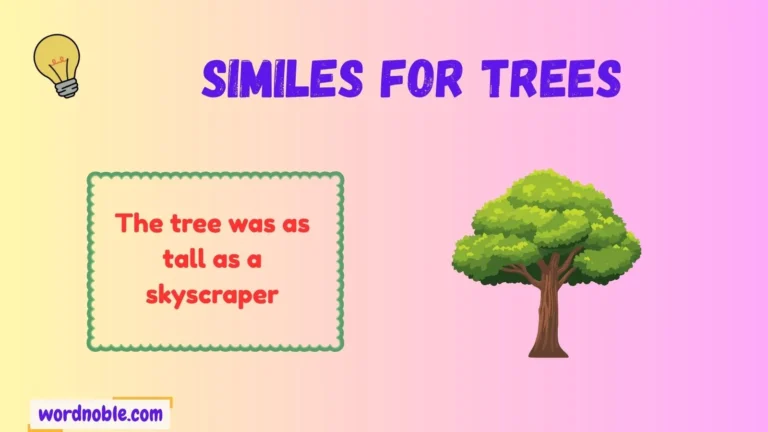 SIMILES FOR TREES

The tree was as tall as a skyscraper

wordnoble.com